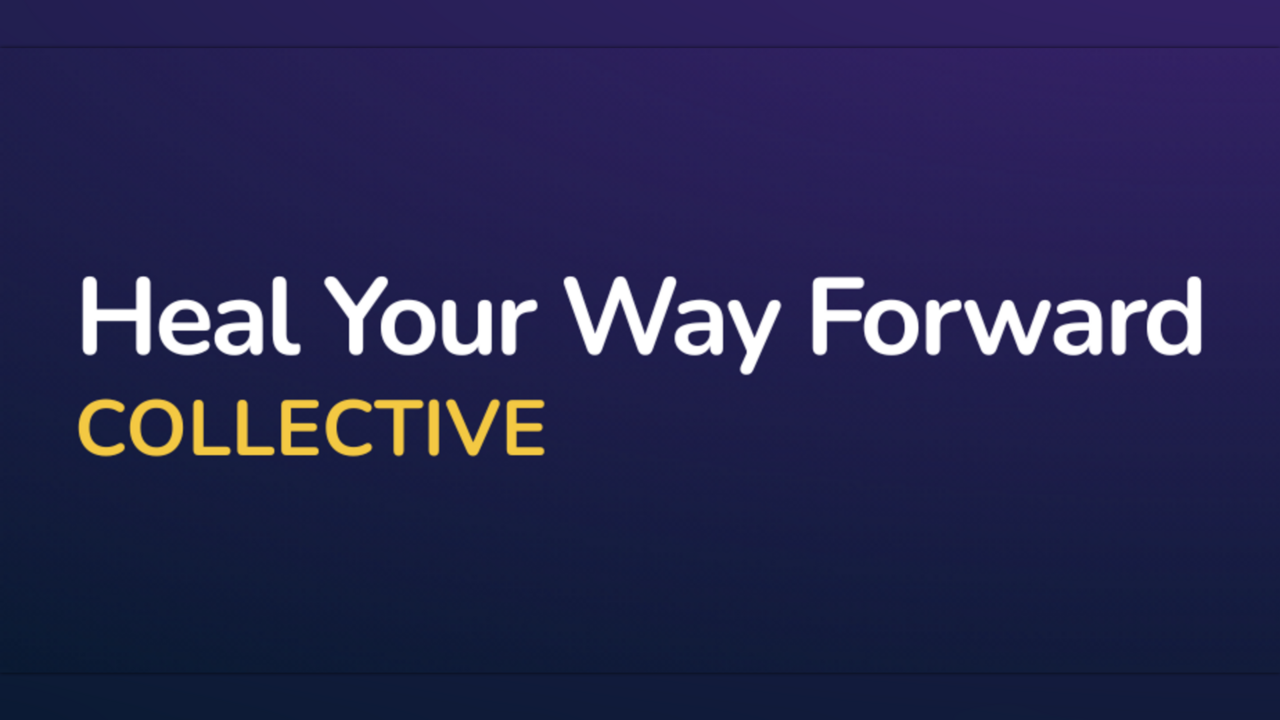 Heal Your Way Forward
COLLECTIVE